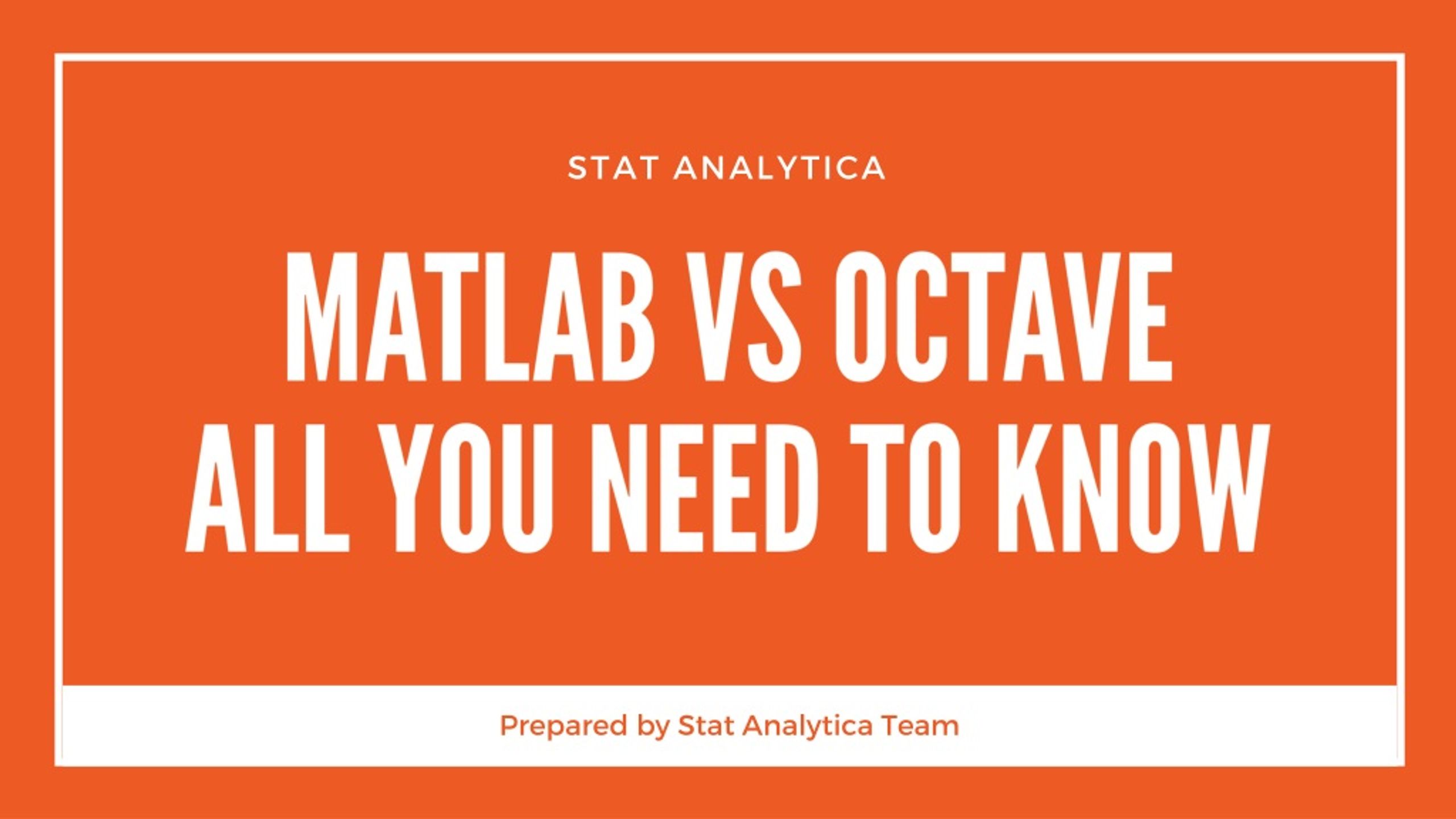 STAT ANALYTICA

MATLAB VS OCTAVE
ALL YOU NEED TO KNOW

Prepared by Stat Analytica Team